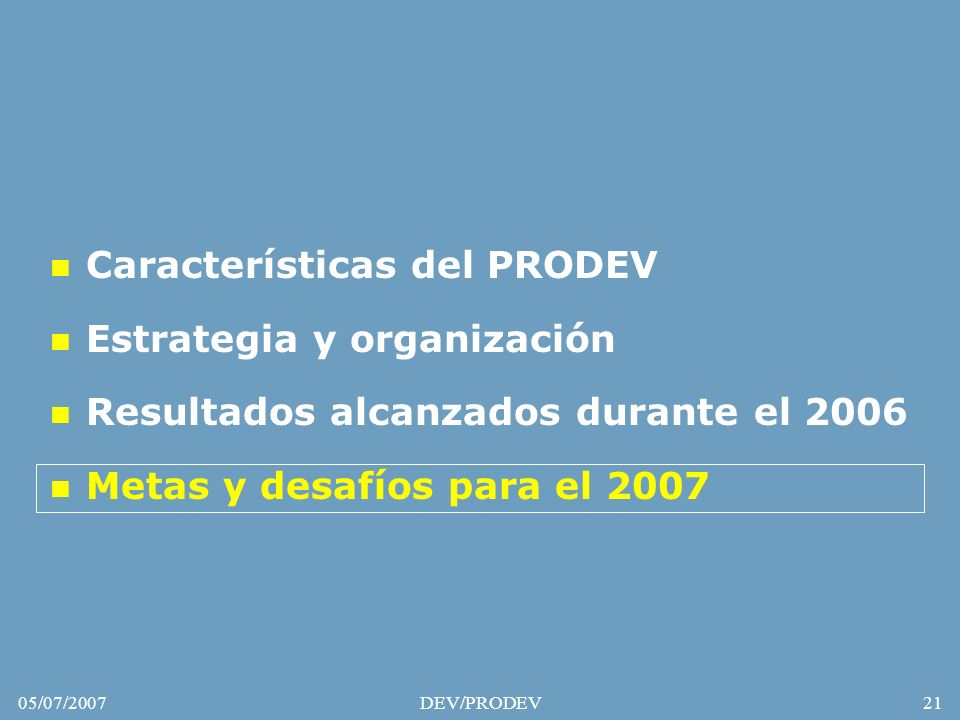 - Características del PRODEV
- Estrategia y organización
- Resultados alcanzados durante el 2006
- Metas y desafíos para el 2007

05/07/2007 DEV/PRODEV 21